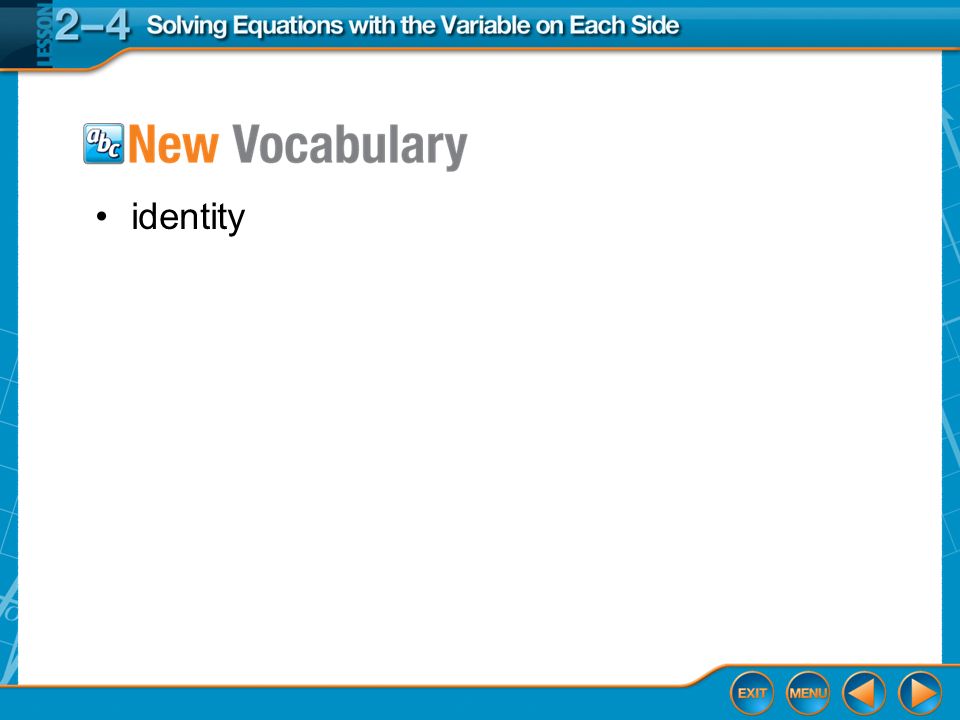 LESSON 2–4 Solving Equations with the Variable on Each Side

abc New Vocabulary

• identity

EXIT MENU